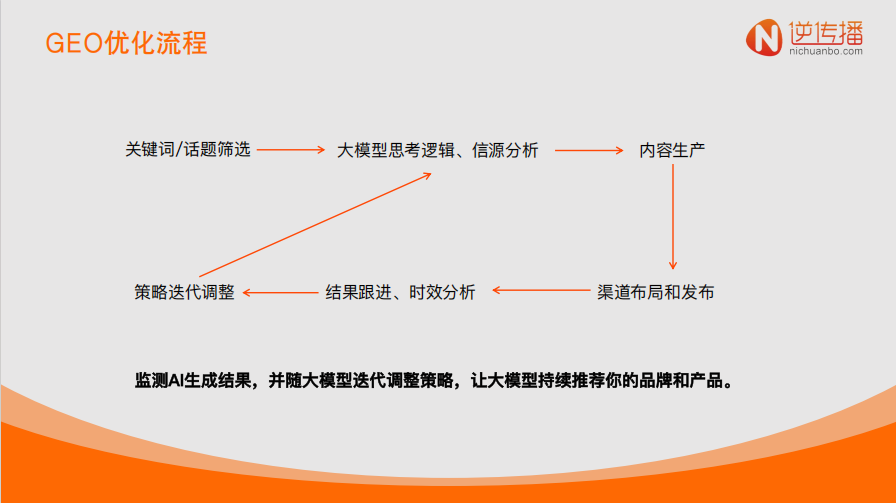 GEO优化流程

N 逆传播
nichuanbo.com

关键词/话题筛选

大模型思考逻辑、信源分析

内容生产

渠道布局和发布

结果跟进、时效分析

策略迭代调整

监测AI生成结果，并随大模型迭代调整策略，让大模型持续推荐你的品牌和产品。